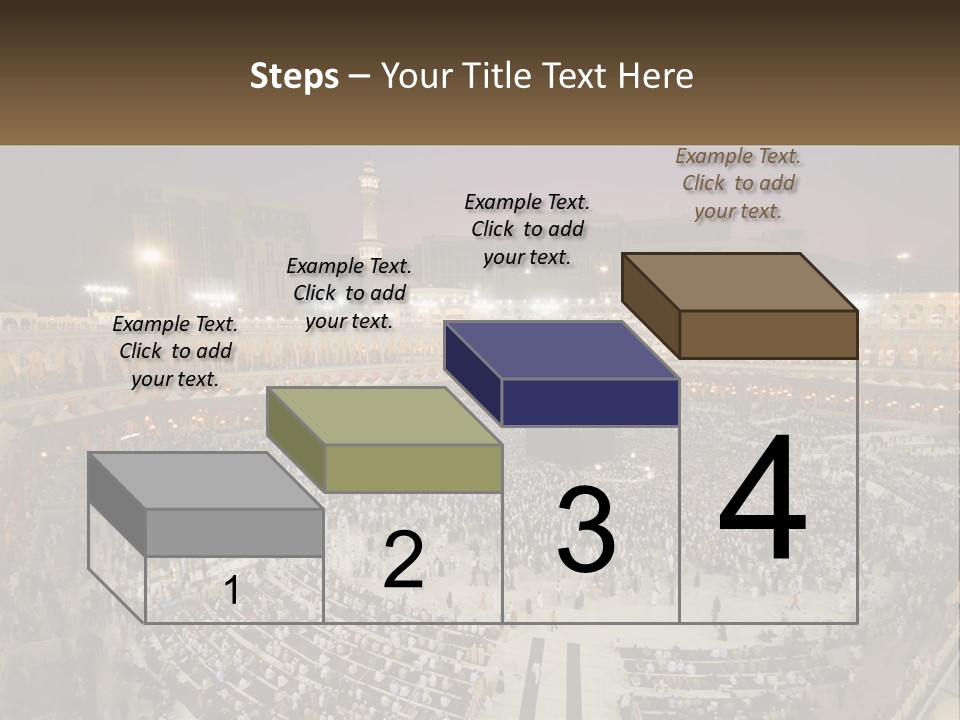 Steps – Your Title Text Here

Example Text. Click to add your text.

Example Text. Click to add your text.

Example Text. Click to add your text.

Example Text. Click to add your text.

1

2

3

4